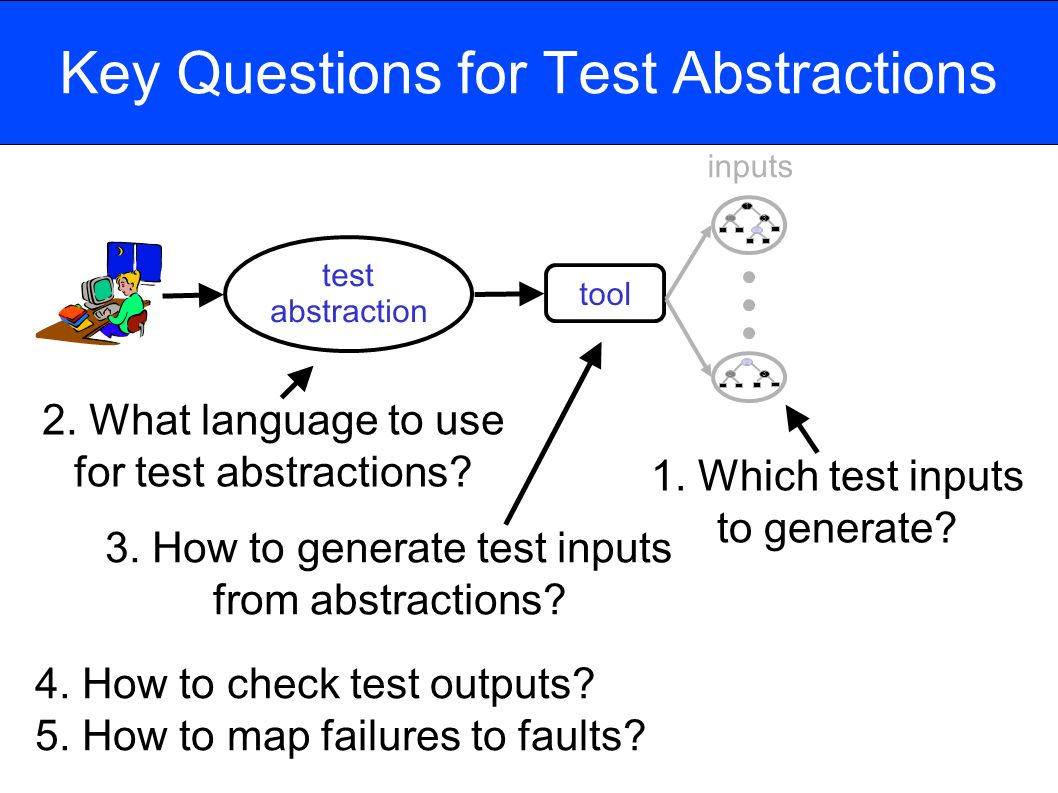 Key Questions for Test Abstractions

inputs

test abstraction

tool

2. What language to use for test abstractions?

1. Which test inputs to generate?

3. How to generate test inputs from abstractions?

4. How to check test outputs?
5. How to map failures to faults?